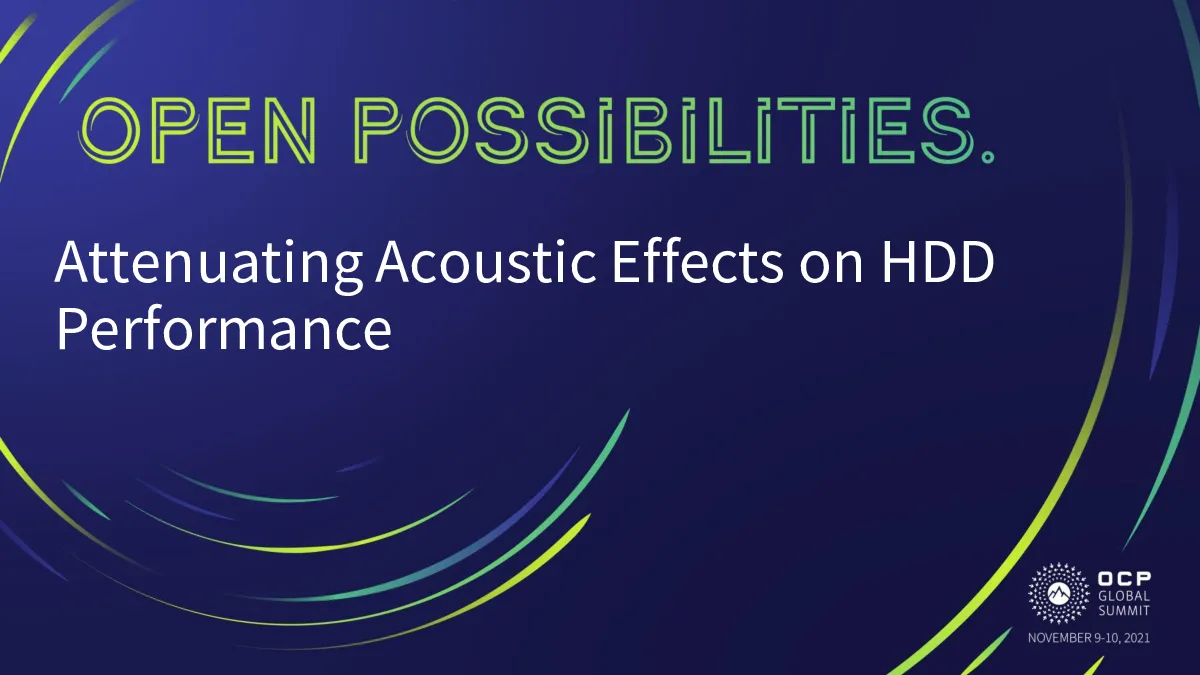 OPEN POSSIBILITIES.

Attenuating Acoustic Effects on HDD Performance

OCP
GLOBAL
SUMMIT

NOVEMBER 9-10, 2021